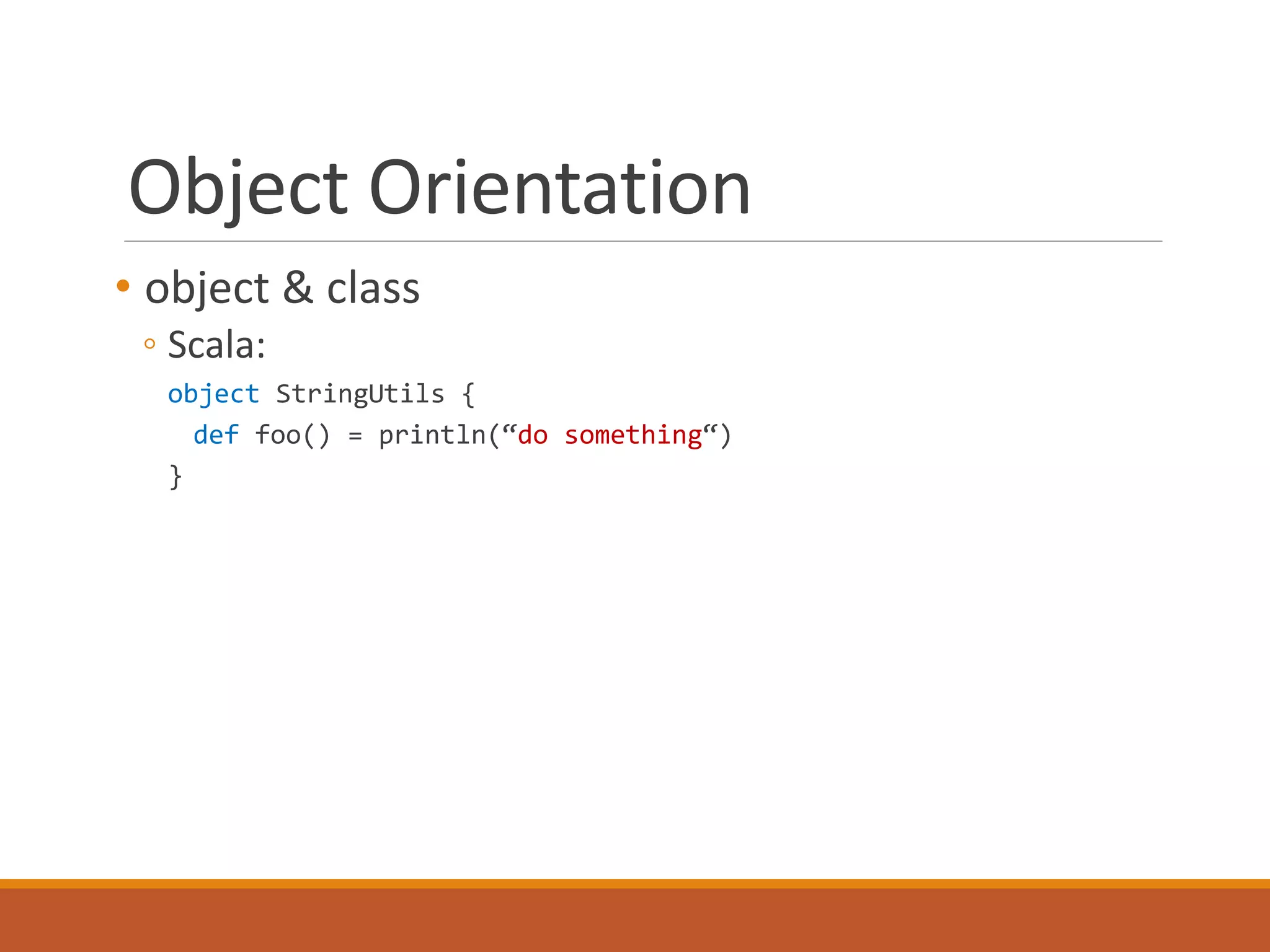 Object Orientation

• object & class
◦ Scala:

object StringUtils {
  def foo() = println(“do something“)
}